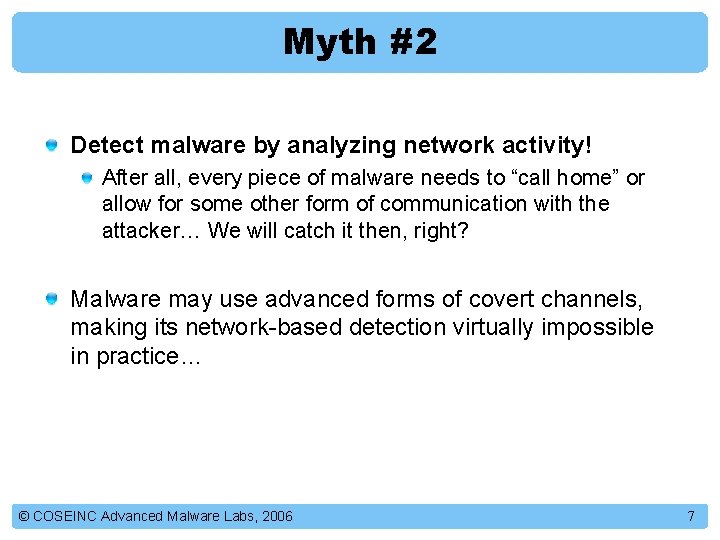 Myth #2

Detect malware by analyzing network activity!

After all, every piece of malware needs to “call home” or allow for some other form of communication with the attacker… We will catch it then, right?

Malware may use advanced forms of covert channels, making its network-based detection virtually impossible in practice…

© COSEINC Advanced Malware Labs, 2006

7